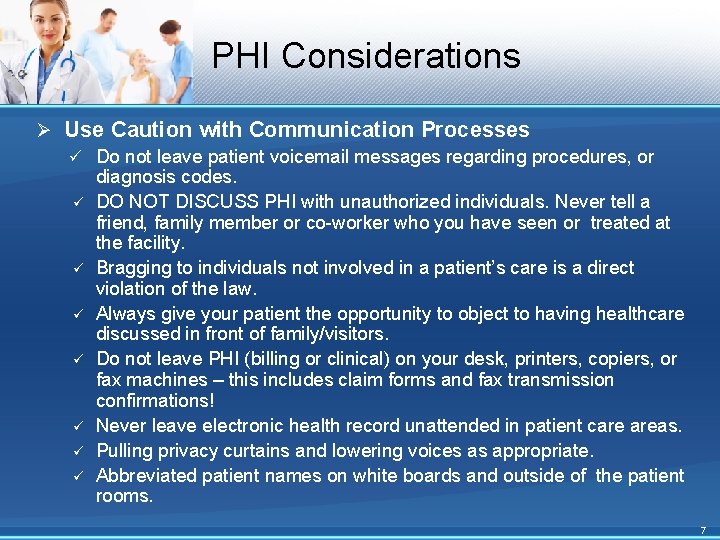 PHI Considerations

➢ Use Caution with Communication Processes

✓ Do not leave patient voicemail messages regarding procedures, or diagnosis codes.

✓ DO NOT DISCUSS PHI with unauthorized individuals. Never tell a friend, family member or co-worker who you have seen or treated at the facility.

✓ Bragging to individuals not involved in a patient's care is a direct violation of the law.

✓ Always give your patient the opportunity to object to having healthcare discussed in front of family/visitors.

✓ Do not leave PHI (billing or clinical) on your desk, printers, copiers, or fax machines – this includes claim forms and fax transmission confirmations!

✓ Never leave electronic health record unattended in patient care areas.

✓ Pulling privacy curtains and lowering voices as appropriate.

✓ Abbreviated patient names on white boards and outside of the patient rooms.

7